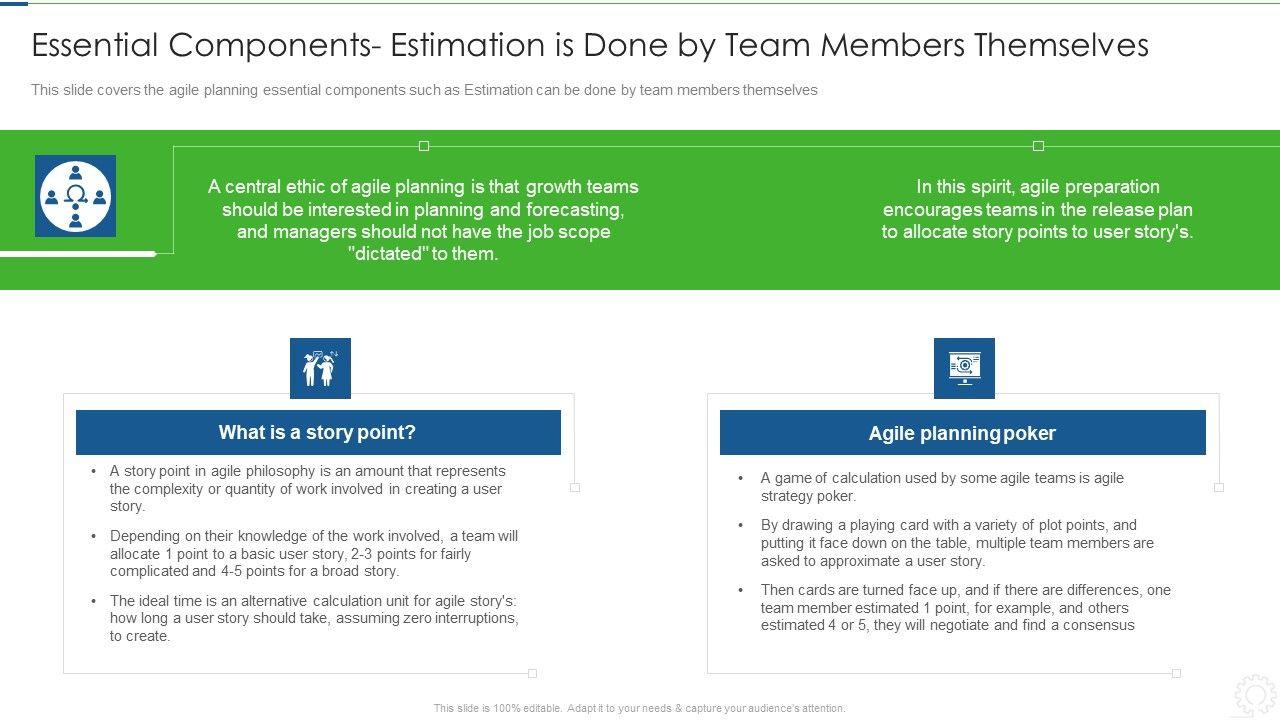 Essential Components- Estimation is Done by Team Members Themselves

This slide covers the agile planning essential components such as Estimation can be done by team members themselves

A central ethic of agile planning is that growth teams should be interested in planning and forecasting, and managers should not have the job scope "dictated" to them.

In this spirit, agile preparation encourages teams in the release plan to allocate story points to user story's.

What is a story point?

• A story point in agile philosophy is an amount that represents the complexity or quantity of work involved in creating a user story.

• Depending on their knowledge of the work involved, a team will allocate 1 point to a basic user story, 2-3 points for fairly complicated and 4-5 points for a broad story.

• The ideal time is an alternative calculation unit for agile story's: how long a user story should take, assuming zero interruptions, to create.

Agile planning poker

• A game of calculation used by some agile teams is agile strategy poker.

• By drawing a playing card with a variety of plot points, and putting it face down on the table, multiple team members are asked to approximate a user story.

• Then cards are turned face up, and if there are differences, one team member estimated 1 point, for example, and others estimated 4 or 5, they will negotiate and find a consensus

This slide is 100% editable. Adapt it to your needs & capture your audience's attention.